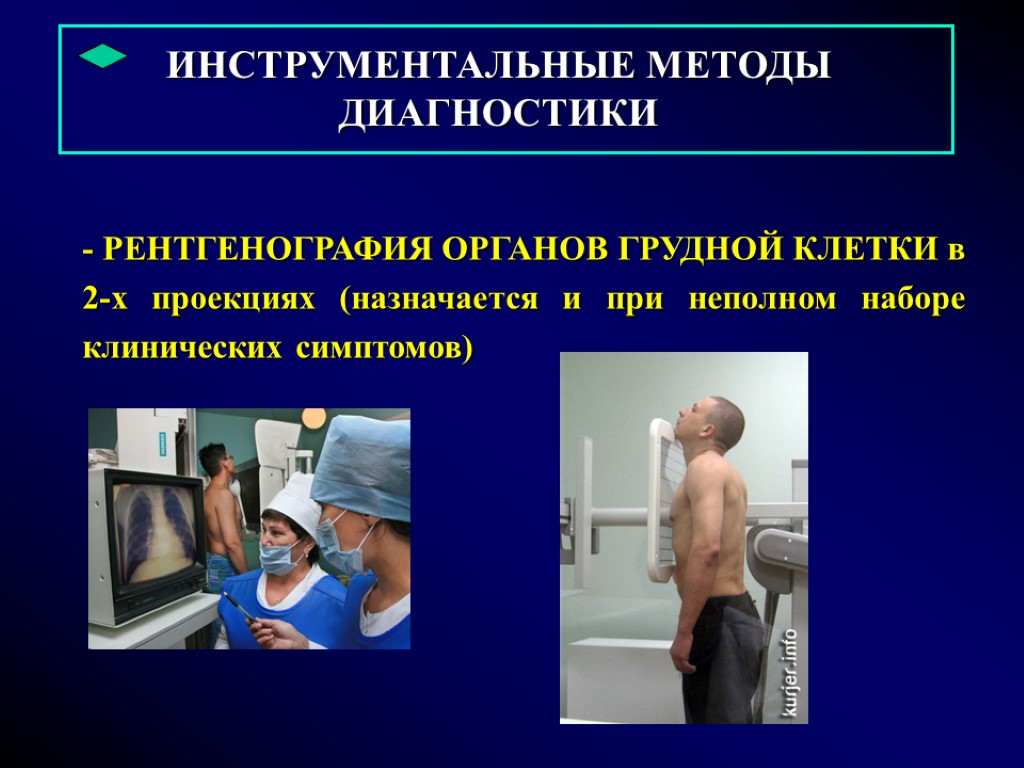 ИНСТРУМЕНТАЛЬНЫЕ МЕТОДЫ ДИАГНОСТИКИ

- РЕНТГЕНОГРАФИЯ ОРГАНОВ ГРУДНОЙ КЛЕТКИ в 2-х проекциях (назначается и при неполном наборе клинических симптомов)

kurjer.info